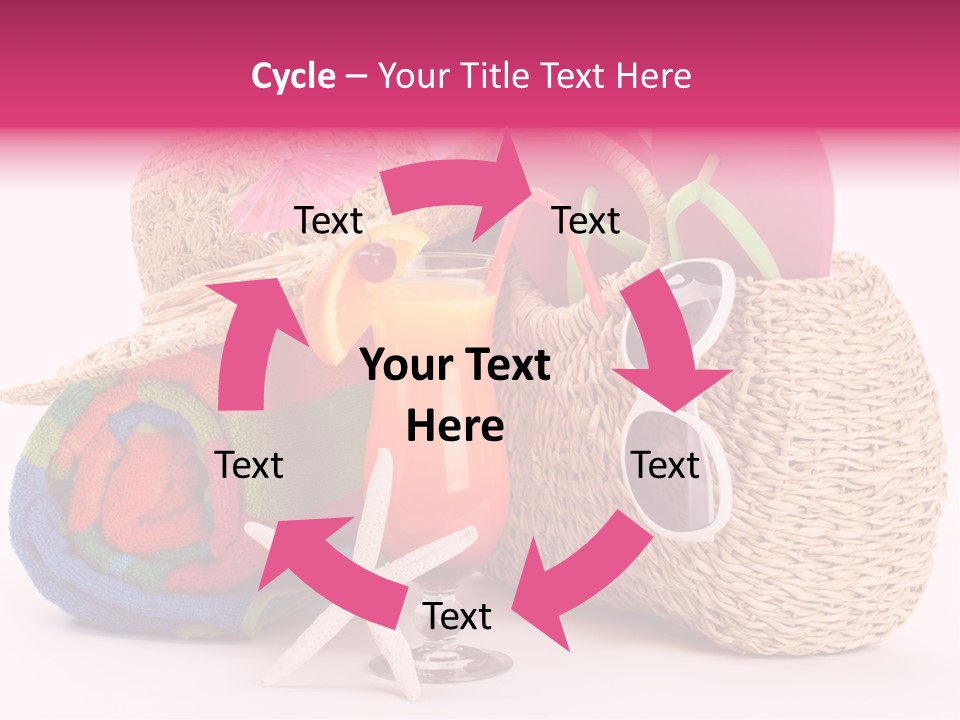 Cycle – Your Title Text Here

Text

Text

Your Text Here

Text

Text

Text